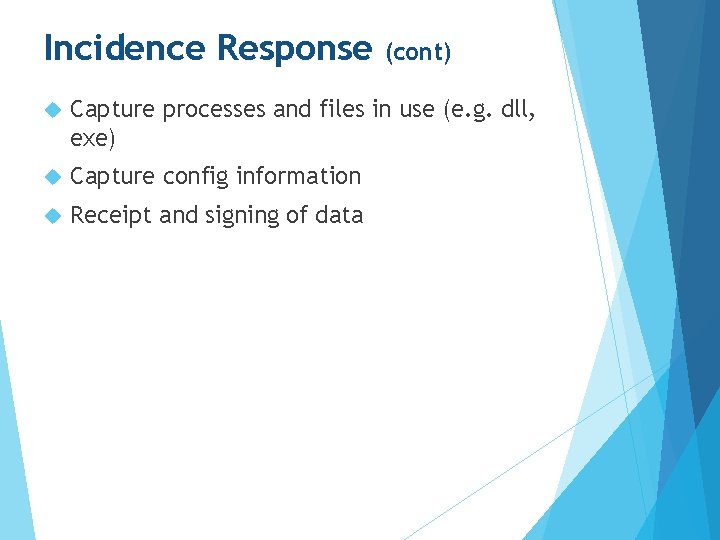 Incidence Response (cont)

Capture processes and files in use (e.g. dll, exe)

Capture config information

Receipt and signing of data